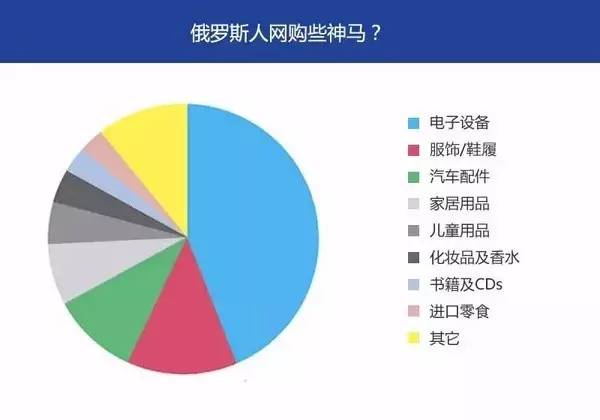 俄罗斯人网购些神马？

电子设备
服饰/鞋履
汽车配件
家居用品
儿童用品
化妆品及香水
书籍及CDs
进口零食
其它